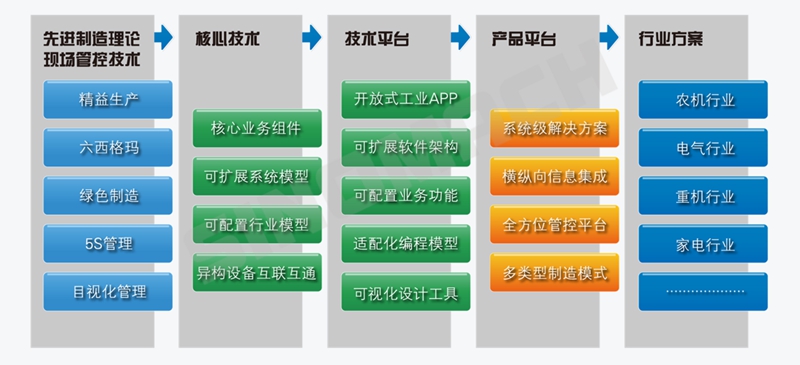 先进制造理论
现场管控技术

精益生产

六西格玛

绿色制造

5S管理

目视化管理

核心技术

核心业务组件

可扩展系统模型

可配置行业模型

异构设备互联互通

技术平台

开放式工业APP

可扩展软件架构

可配置业务功能

适配化编程模型

可视化设计工具

产品平台

系统级解决方案

横纵向信息集成

全方位管控平台

多类型制造模式

行业方案

农机行业

电气行业

重机行业

家电行业

………………